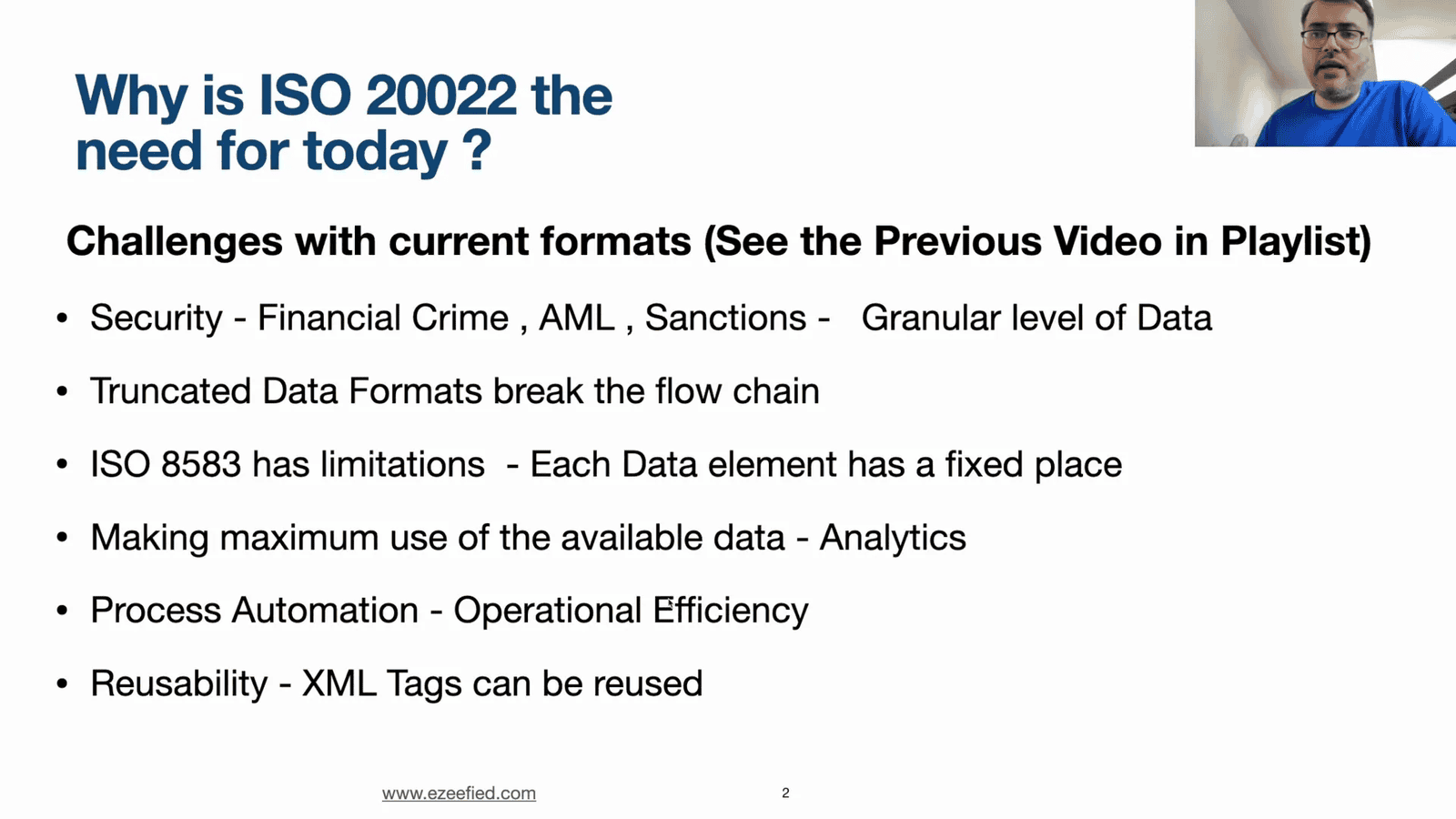 Why is ISO 20022 the need for today ?

Challenges with current formats (See the Previous Video in Playlist)

• Security - Financial Crime , AML , Sanctions - Granular level of Data

• Truncated Data Formats break the flow chain

• ISO 8583 has limitations - Each Data element has a fixed place

• Making maximum use of the available data - Analytics

• Process Automation - Operational Efficiency

• Reusability - XML Tags can be reused

www.ezeefied.com

2